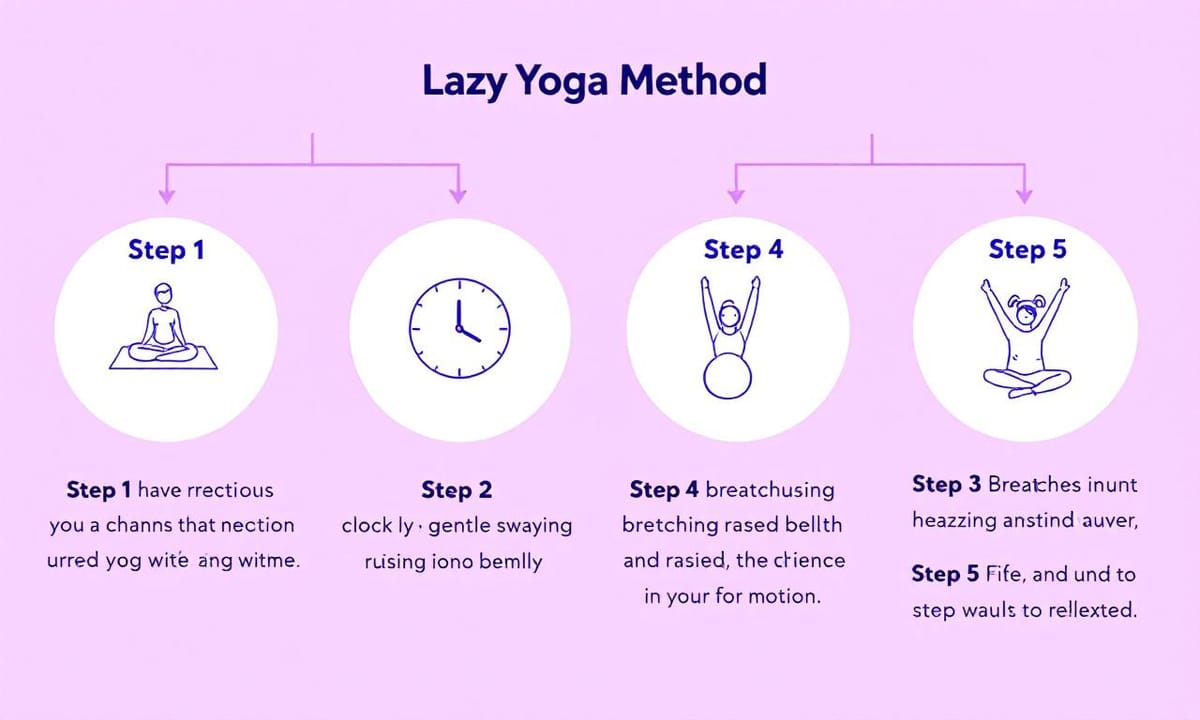 Lazy Yoga Method

Step 1

Step 4

Step 5

Step 1 have rrectious you a channs that nection urred yog wite ang witme.

Step 2 clock ly · gentle swaying ruising iono bemlly

Step 4 breatchusing bretching rased bellth and rasied, the chience in your for motion.

Step 3 Breatches inunt heazzing anstind auver,

Step 5 Fife, and und to step wauls to rellexted.